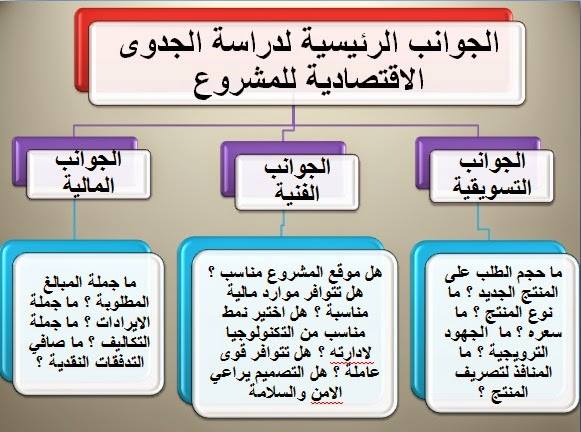 الجوانب الرئيسية لدراسة الجدوى الاقتصادية للمشروع

الجوانب التسويقية

الجوانب الفنية

الجوانب المالية

ما حجم الطلب على المنتج الجديد ؟ ما نوع المنتج ؟ ما سعره ؟ ما الجهود الترويجية ؟ ما المنافذ لتصريف المنتج ؟

هل موقع المشروع مناسب ؟ هل تتوافر موارد مالية مناسبة ؟ هل اختير نمط مناسب من التكنولوجيا لادارته ؟ هل تتوافر قوى عاملة ؟ هل التصميم يراعي الامن والسلامة

ما جملة المبالغ المطلوبة ؟ ما جملة الايرادات ؟ ما جملة التكاليف ؟ ما صافي التدفقات النقدية ؟